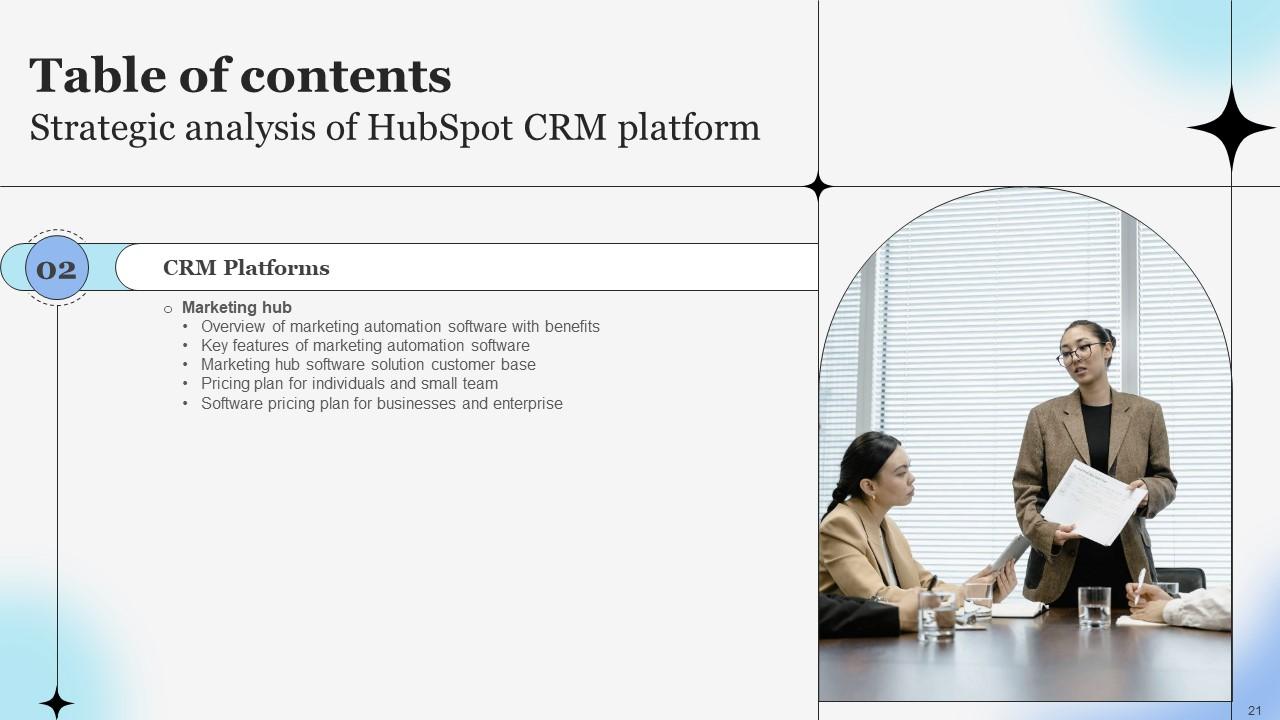 Table of contents
Strategic analysis of HubSpot CRM platform

02

CRM Platforms

○ Marketing hub
• Overview of marketing automation software with benefits
• Key features of marketing automation software
• Marketing hub software solution customer base
• Pricing plan for individuals and small team
• Software pricing plan for businesses and enterprise

21